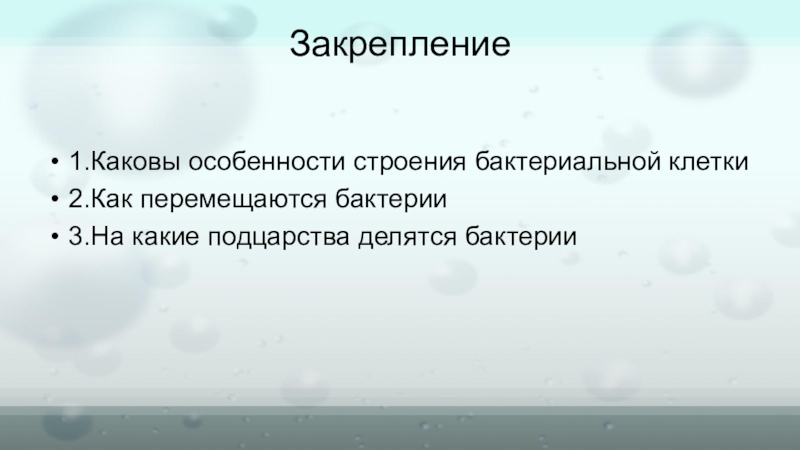 Закрепление

• 1.Каковы особенности строения бактериальной клетки
• 2.Как перемещаются бактерии
• 3.На какие подцарства делятся бактерии